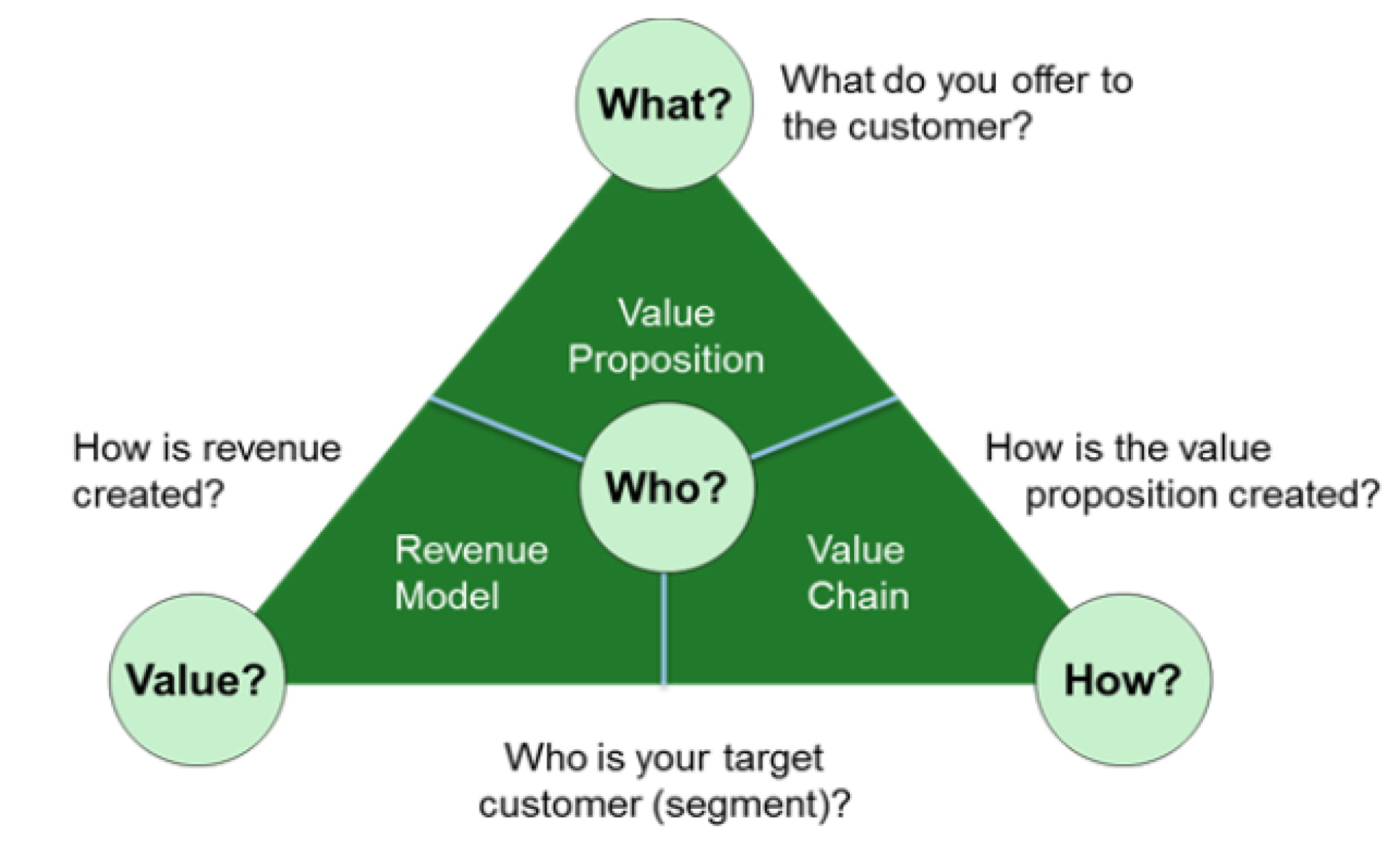 What?

What do you offer to the customer?

Value Proposition

How is revenue created?

Who?

How is the value proposition created?

Revenue Model

Value Chain

Value?

How?

Who is your target customer (segment)?